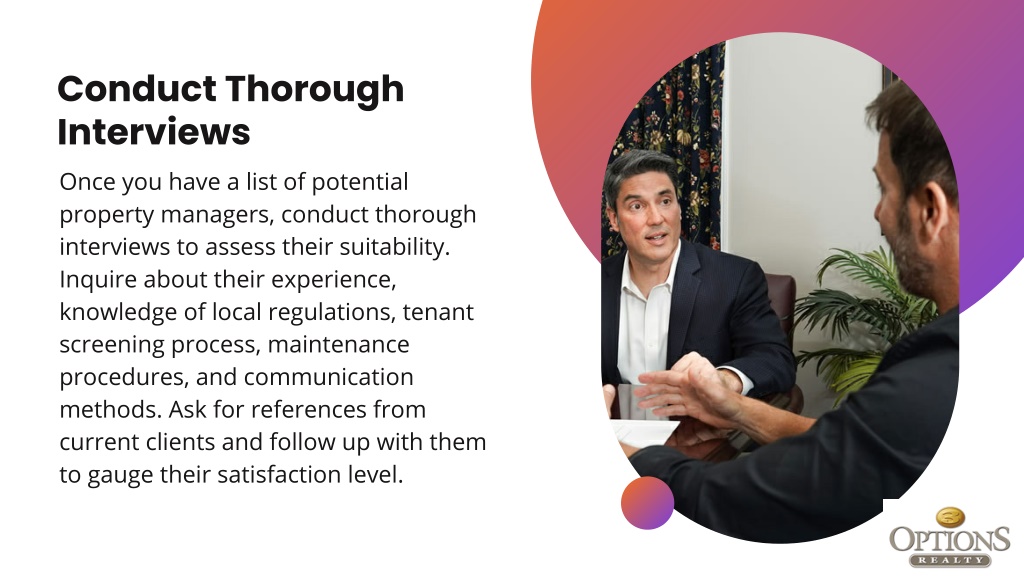 Conduct Thorough Interviews

Once you have a list of potential property managers, conduct thorough interviews to assess their suitability. Inquire about their experience, knowledge of local regulations, tenant screening process, maintenance procedures, and communication methods. Ask for references from current clients and follow up with them to gauge their satisfaction level.

OPTIONS
REALTY